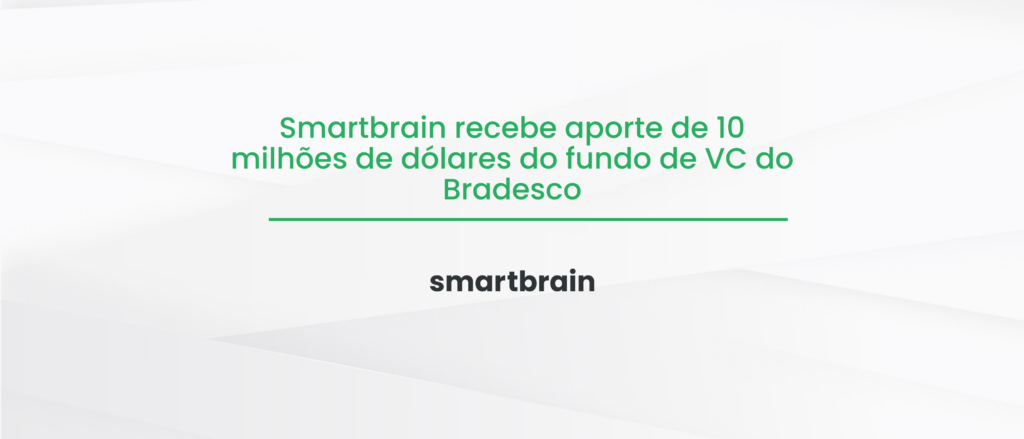 Smartbrain recebe aporte de 10 milhões de dólares do fundo de VC do Bradesco

smartbrain